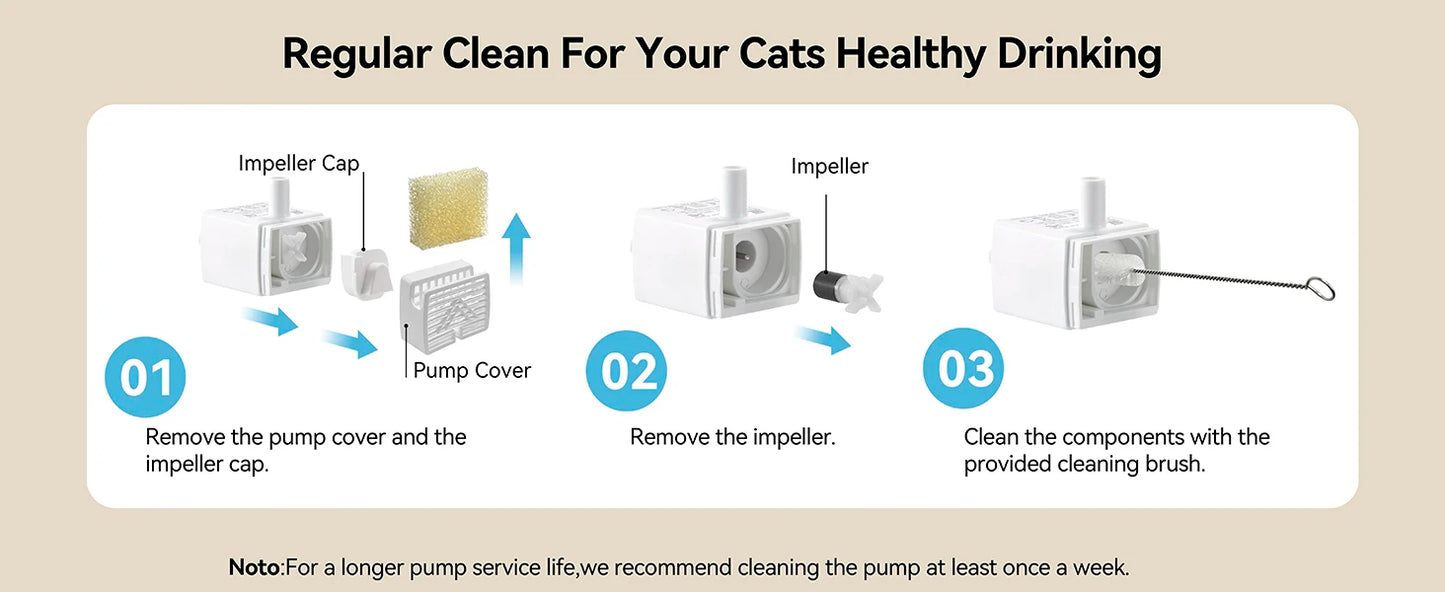 Regular Clean For Your Cats Healthy Drinking

Impeller Cap

Pump Cover

01

Remove the pump cover and the impeller cap.

Impeller

02

Remove the impeller.

03

Clean the components with the provided cleaning brush.

Noto:For a longer pump service life,we recommend cleaning the pump at least once a week.